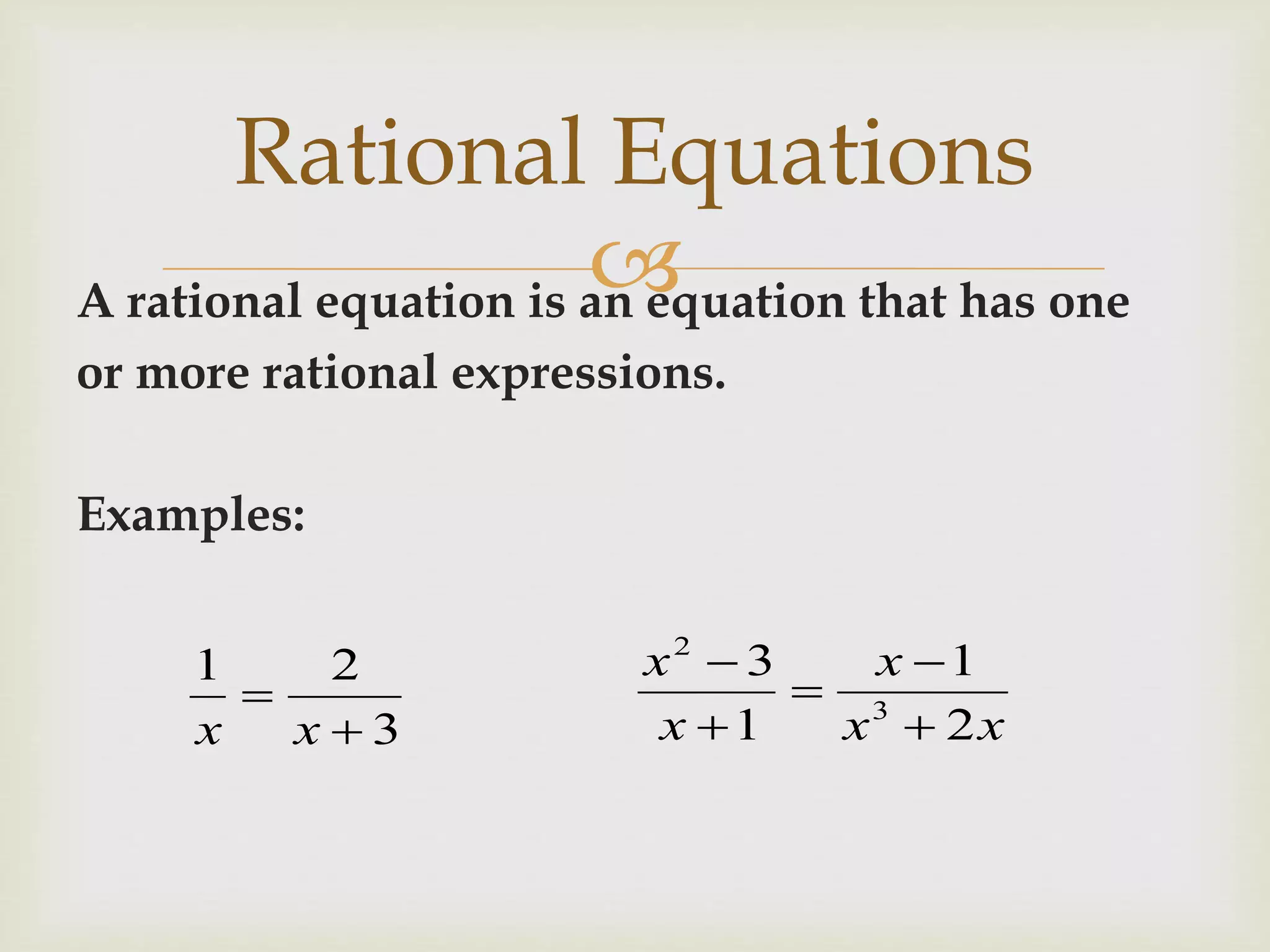 Rational Equations

A rational equation is an equation that has one or more rational expressions.

Examples:

$\frac{1}{x} = \frac{2}{x+3}$

$\frac{x^2-3}{x+1} = \frac{x-1}{x^3+2x}$